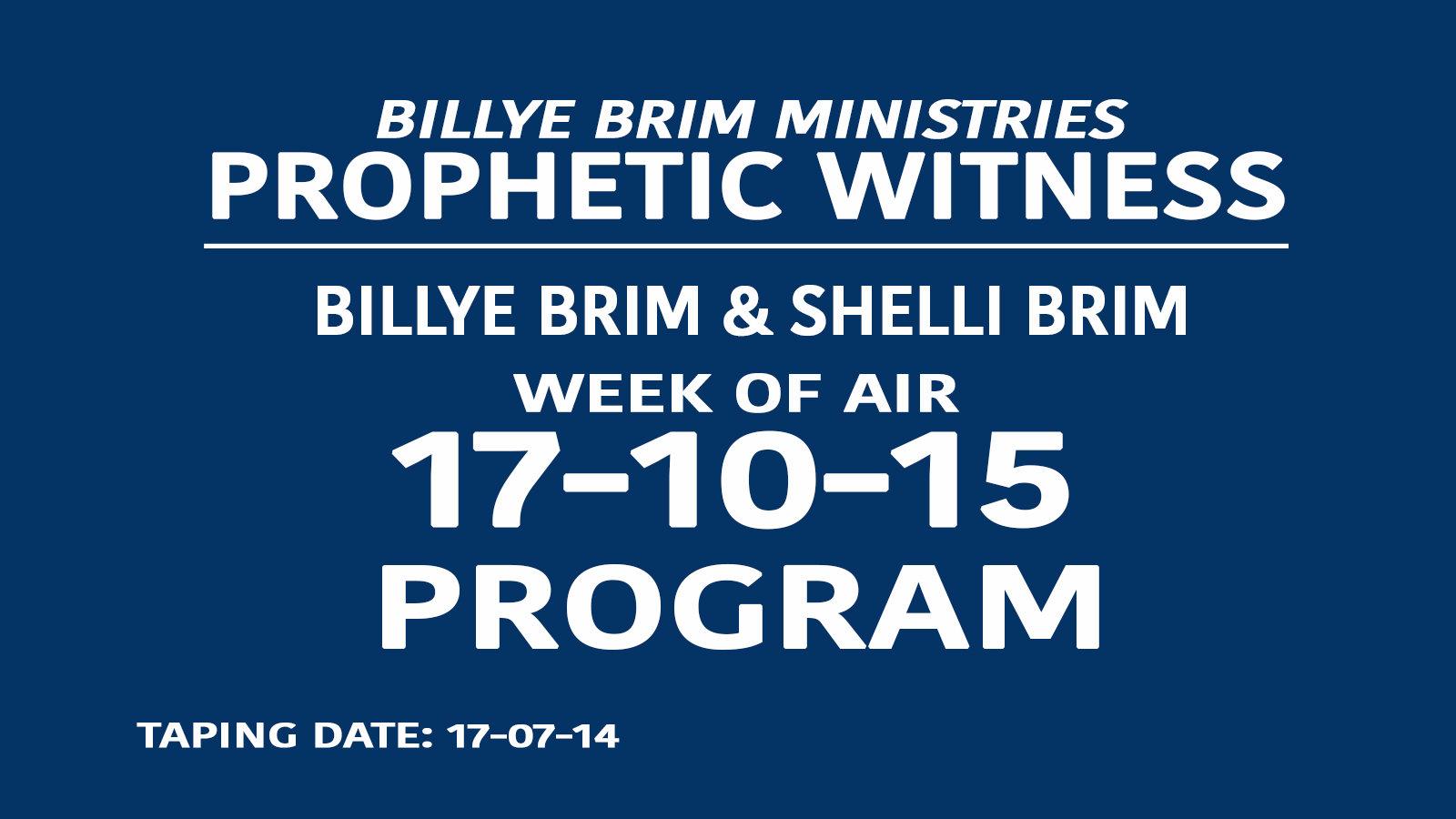 BILLYE BRIM MINISTRIES
PROPHETIC WITNESS

BILLYE BRIM & SHELLI BRIM
WEEK OF AIR
17-10-15
PROGRAM

TAPING DATE: 17-07-14